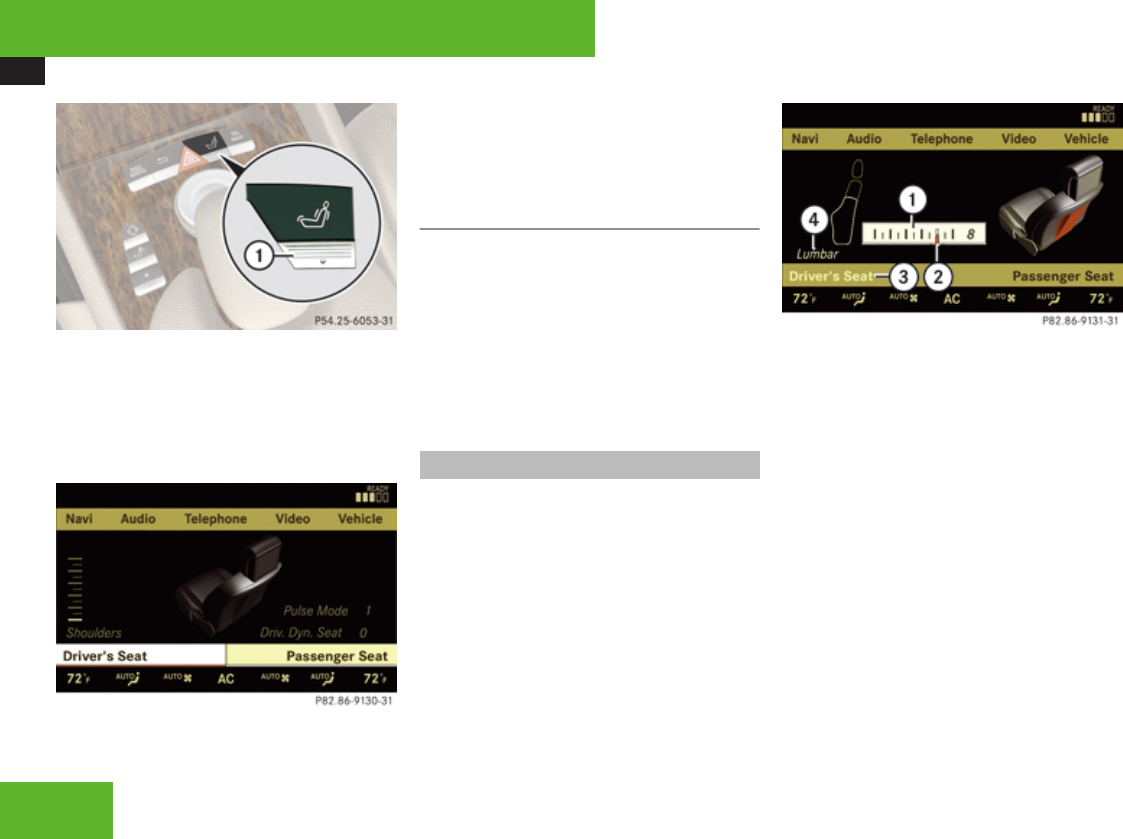 1

P54.25-6053-31

READY

Navi Audio Telephone Video Vehicle

Shoulders

Pulse Mode 1

Driv. Dyn. Seat 0

Driver's Seat

Passenger Seat

72°F AUTO AUTO AC AUTO AUTO 72°F

P82.86-9130-31

READY

Navi Audio Telephone Video Vehicle

4

Lumbar

1

8

Driver's Seat

3

2

Passenger Seat

72°F AUTO AUTO AC AUTO AUTO 72°F

P82.86-9131-31